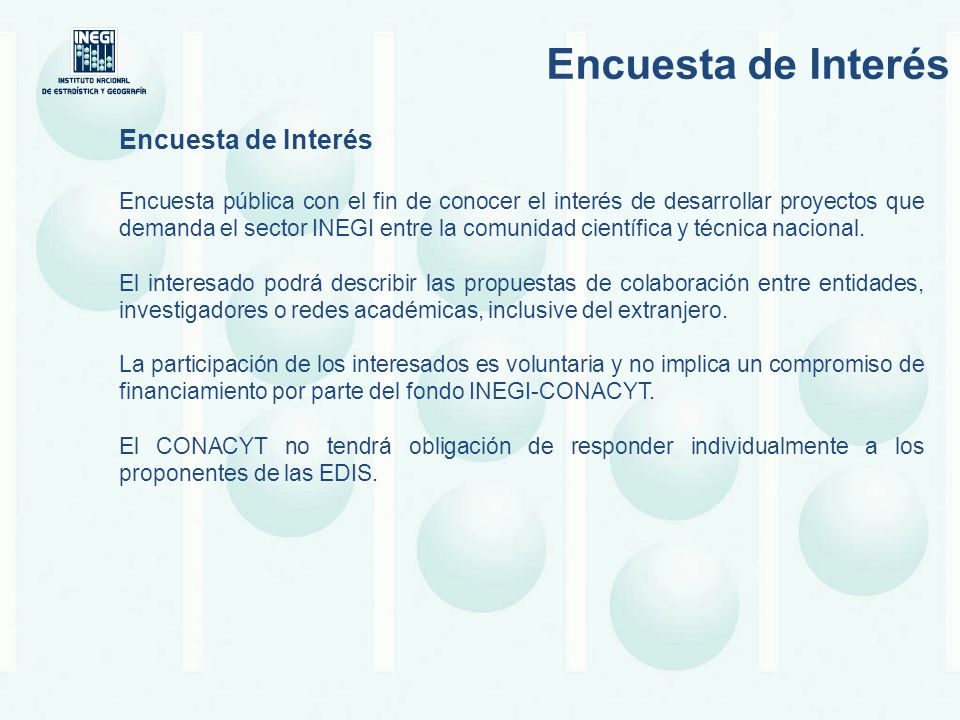 INEGI
INSTITUTO NACIONAL DE ESTADÍSTICA Y GEOGRAFÍA

Encuesta de Interés

Encuesta de Interés

Encuesta pública con el fin de conocer el interés de desarrollar proyectos que demanda el sector INEGI entre la comunidad científica y técnica nacional.

El interesado podrá describir las propuestas de colaboración entre entidades, investigadores o redes académicas, inclusive del extranjero.

La participación de los interesados es voluntaria y no implica un compromiso de financiamiento por parte del fondo INEGI-CONACYT.

El CONACYT no tendrá obligación de responder individualmente a los proponentes de las EDIS.